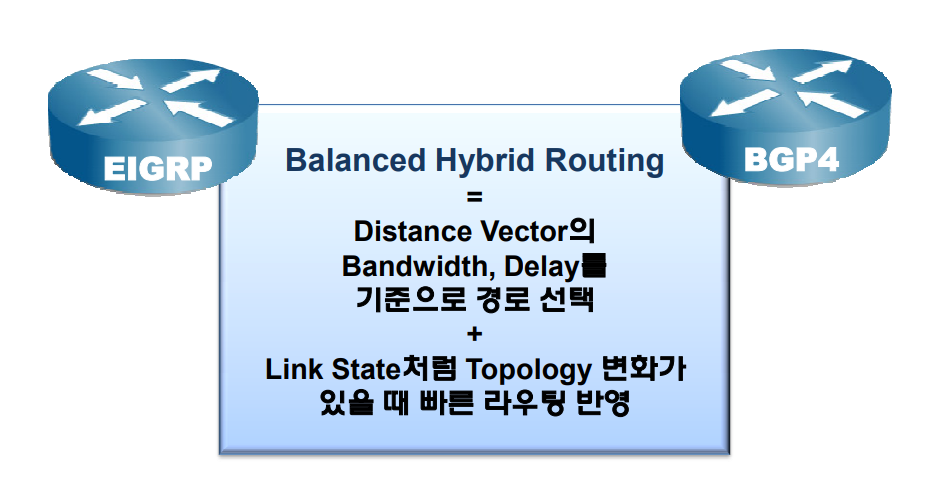 EIGRP

BGP4

Balanced Hybrid Routing
=
Distance Vector의
Bandwidth, Delay를
기준으로 경로 선택
+
Link State처럼 Topology 변화가
있을 때 빠른 라우팅 반영